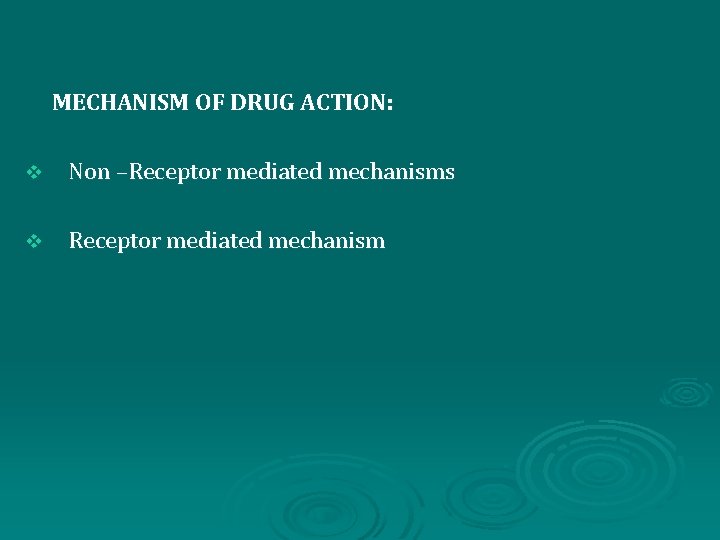 MECHANISM OF DRUG ACTION:

❖ Non –Receptor mediated mechanisms

❖ Receptor mediated mechanism